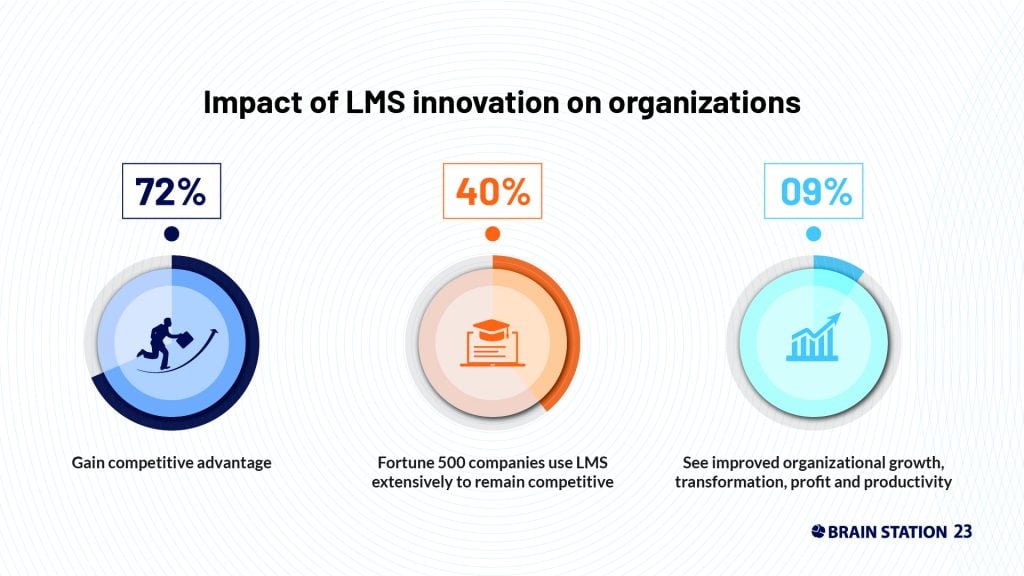 Impact of LMS innovation on organizations

72%

Gain competitive advantage

40%

Fortune 500 companies use LMS extensively to remain competitive

09%

See improved organizational growth, transformation, profit and productivity

BRAIN STATION 23